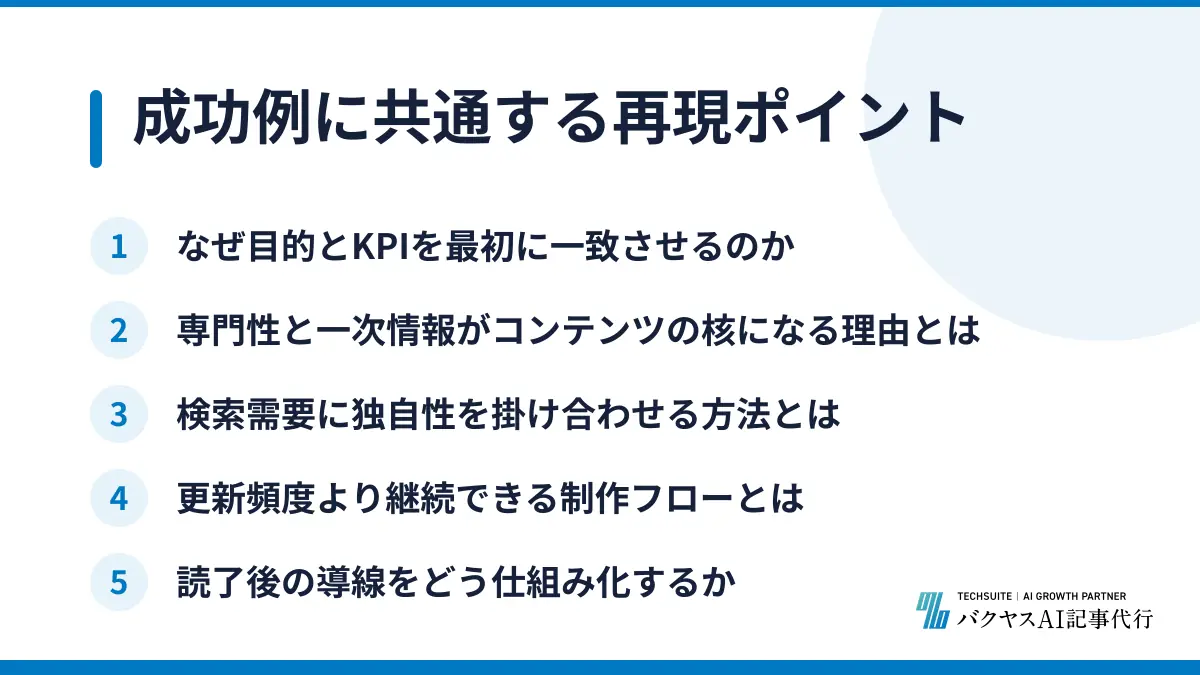 成功例に共通する再現ポイント

1 なぜ目的とKPIを最初に一致させるのか

2 専門性と一次情報がコンテンツの核になる理由とは

3 検索需要に独自性を掛け合わせる方法とは

4 更新頻度より継続できる制作フローとは

5 読了後の導線をどう仕組み化するか

TECHSUITE | AI GROWTH PARTNER
バクヤスAI記事代行